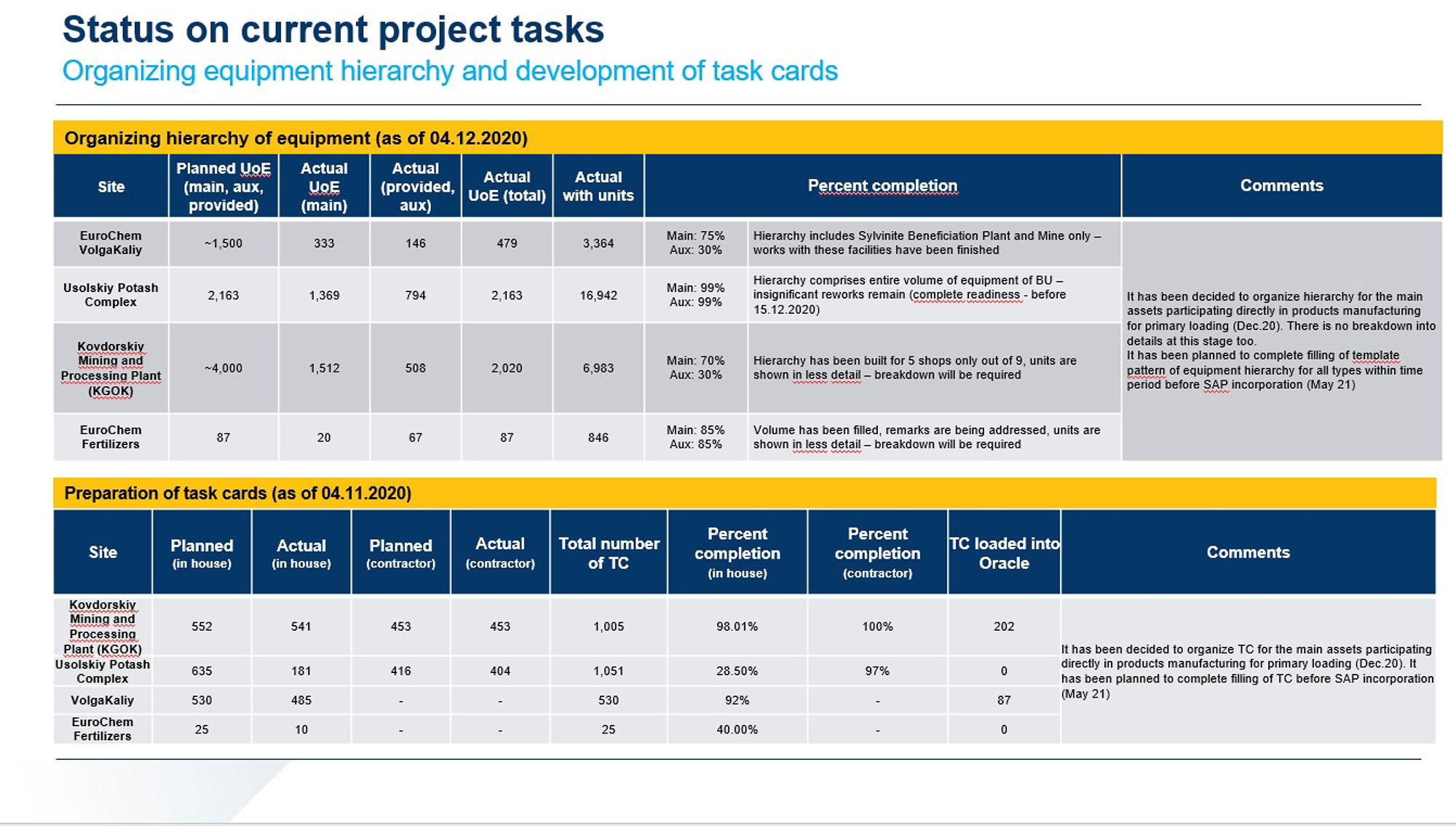 Status on current project tasks
Organizing equipment hierarchy and development of task cards

Organizing hierarchy of equipment (as of 04.12.2020)

| Site | Planned UoE (main, aux, provided) | Actual UoE (main) | Actual (provided, aux) | Actual UoE (total) | Actual with units | Percent completion | | Comments |
|---|---|---|---|---|---|---|---|---|
| EuroChem VolgaKaliy | ~1,500 | 333 | 146 | 479 | 3,364 | Main: 75% Aux: 30% | Hierarchy includes Sylvinite Beneficiation Plant and Mine only – works with these facilities have been finished | It has been decided to organize hierarchy for the main assets participating directly in products manufacturing for primary loading (Dec.20). There is no breakdown into details at this stage too. It has been planned to complete filling of template pattern of equipment hierarchy for all types within time period before SAP incorporation (May 21) |
| Usolskiy Potash Complex | 2,163 | 1,369 | 794 | 2,163 | 16,942 | Main: 99% Aux: 99% | Hierarchy comprises entire volume of equipment of BU – insignificant reworks remain (complete readiness - before 15.12.2020) | |
| Kovdorskiy Mining and Processing Plant (KGOK) | ~4,000 | 1,512 | 508 | 2,020 | 6,983 | Main: 70% Aux: 30% | Hierarchy has been built for 5 shops only out of 9, units are shown in less detail – breakdown will be required | |
| EuroChem Fertilizers | 87 | 20 | 67 | 87 | 846 | Main: 85% Aux: 85% | Volume has been filled, remarks are being addressed, units are shown in less detail – breakdown will be required | |

Preparation of task cards (as of 04.11.2020)

| Site | Planned (in house) | Actual (in house) | Planned (contractor) | Actual (contractor) | Total number of TC | Percent completion (in house) | Percent completion (contractor) | TC loaded into Oracle | Comments |
|---|---|---|---|---|---|---|---|---|---|
| Kovdorskiy Mining and Processing Plant (KGOK) | 552 | 541 | 453 | 453 | 1,005 | 98.01% | 100% | 202 | It has been decided to organize TC for the main assets participating directly in products manufacturing for primary loading (Dec.20). It has been planned to complete filling of TC before SAP incorporation (May 21) |
| Usolskiy Potash Complex | 635 | 181 | 416 | 404 | 1,051 | 28.50% | 97% | 0 | |
| VolgaKaliy | 530 | 485 | - | - | 530 | 92% | - | 87 | |
| EuroChem Fertilizers | 25 | 10 | - | - | 25 | 40.00% | - | 0 | |